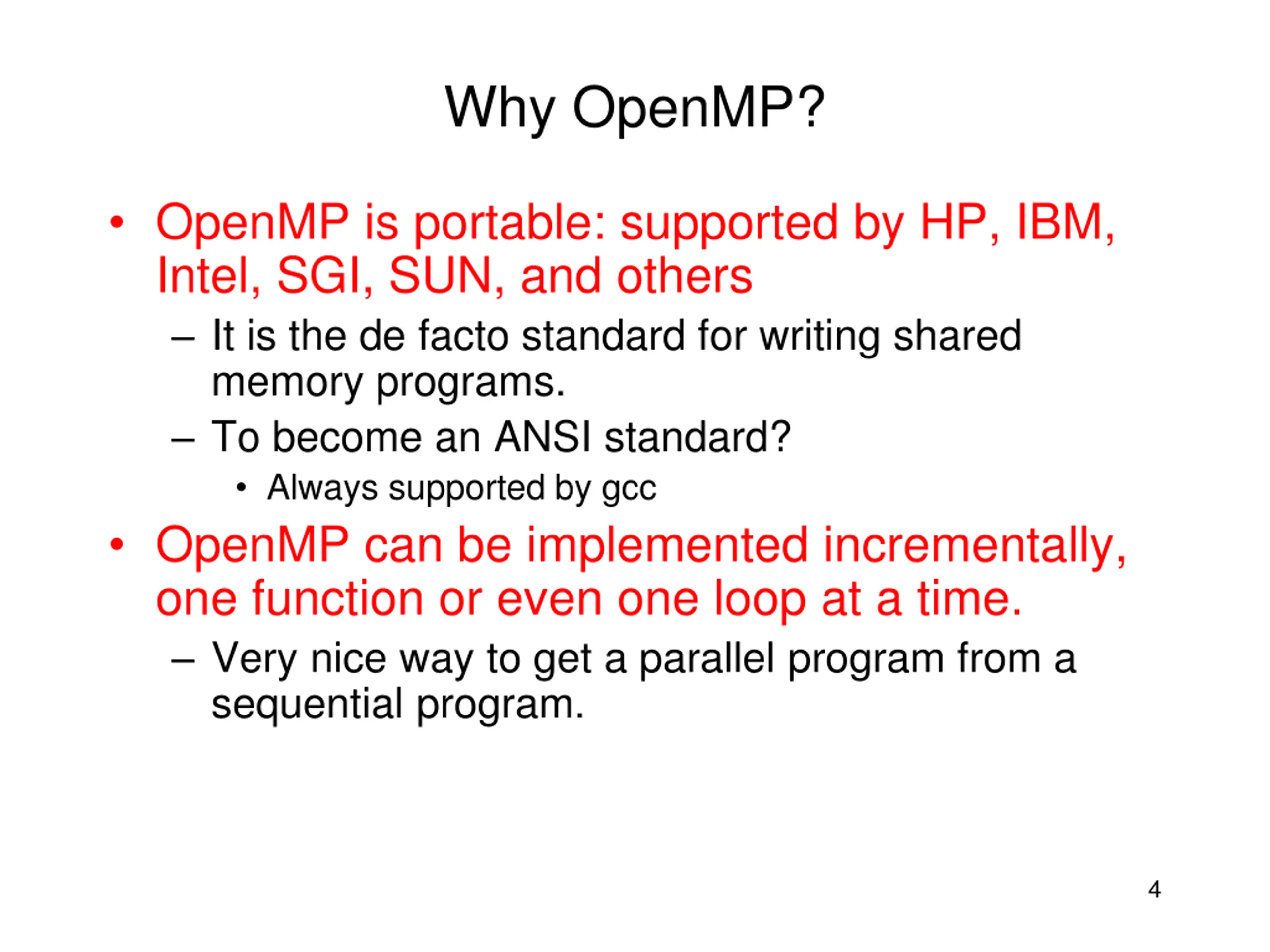 Why OpenMP?

• OpenMP is portable: supported by HP, IBM, Intel, SGI, SUN, and others
  – It is the de facto standard for writing shared memory programs.
  – To become an ANSI standard?
    • Always supported by gcc
• OpenMP can be implemented incrementally, one function or even one loop at a time.
  – Very nice way to get a parallel program from a sequential program.

4